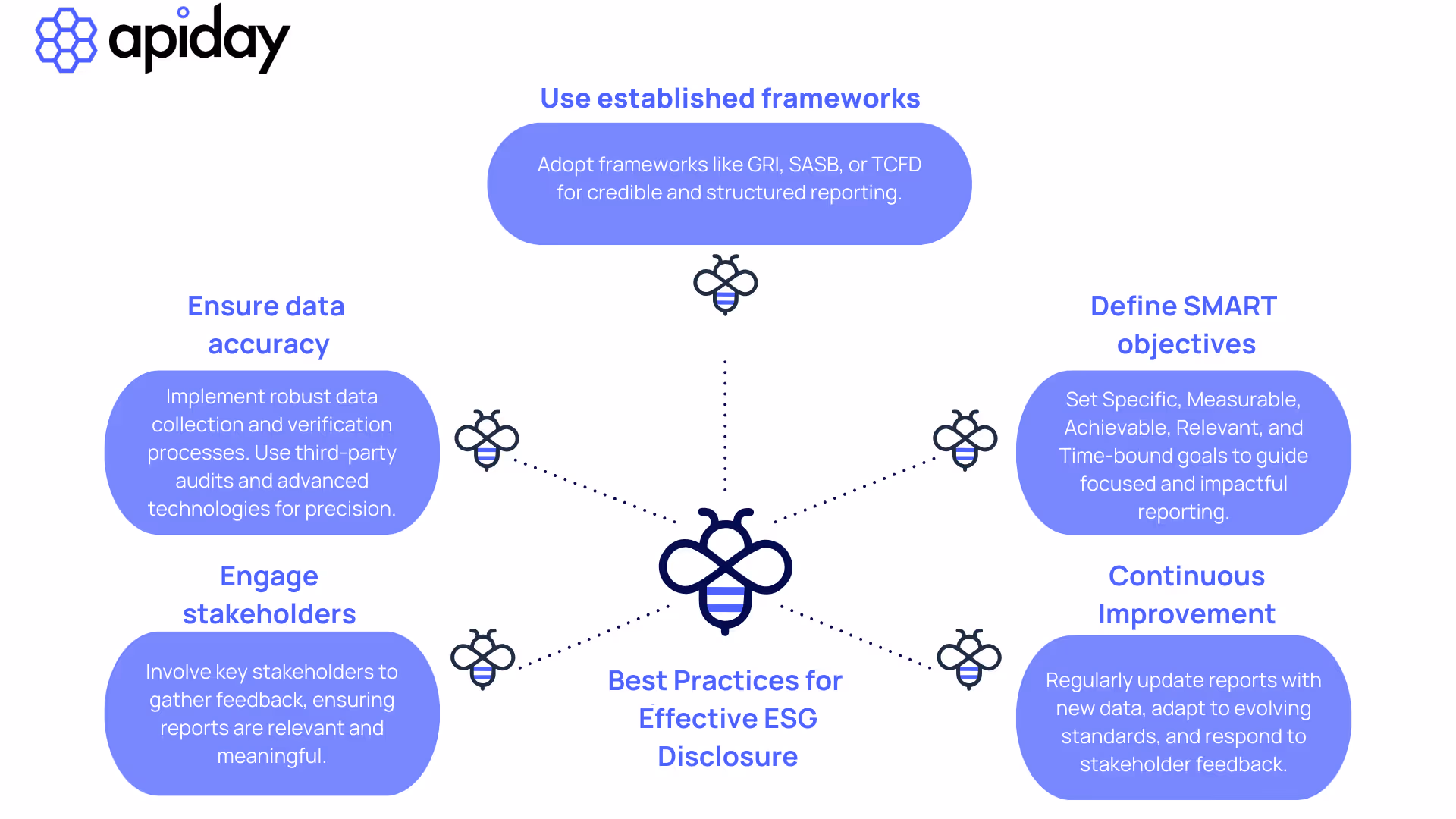 apiday

Use established frameworks

Adopt frameworks like GRI, SASB, or TCFD for credible and structured reporting.

Ensure data accuracy

Implement robust data collection and verification processes. Use third-party audits and advanced technologies for precision.

Define SMART objectives

Set Specific, Measurable, Achievable, Relevant, and Time-bound goals to guide focused and impactful reporting.

Engage stakeholders

Involve key stakeholders to gather feedback, ensuring reports are relevant and meaningful.

Best Practices for Effective ESG Disclosure

Continuous Improvement

Regularly update reports with new data, adapt to evolving standards, and respond to stakeholder feedback.